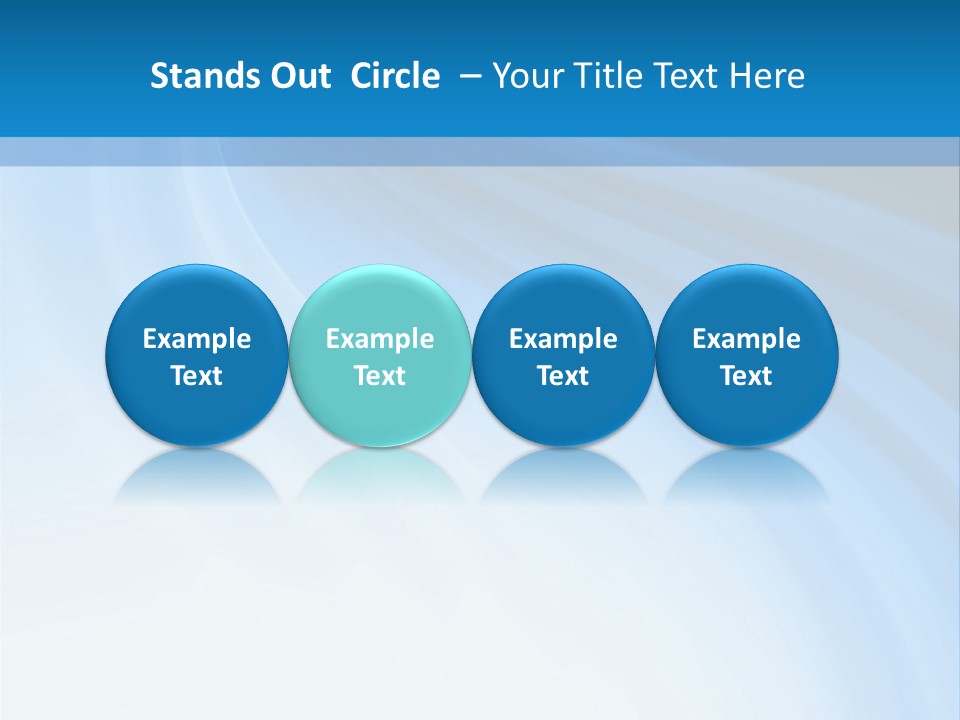 Stands Out Circle – Your Title Text Here

Example Text

Example Text

Example Text

Example Text